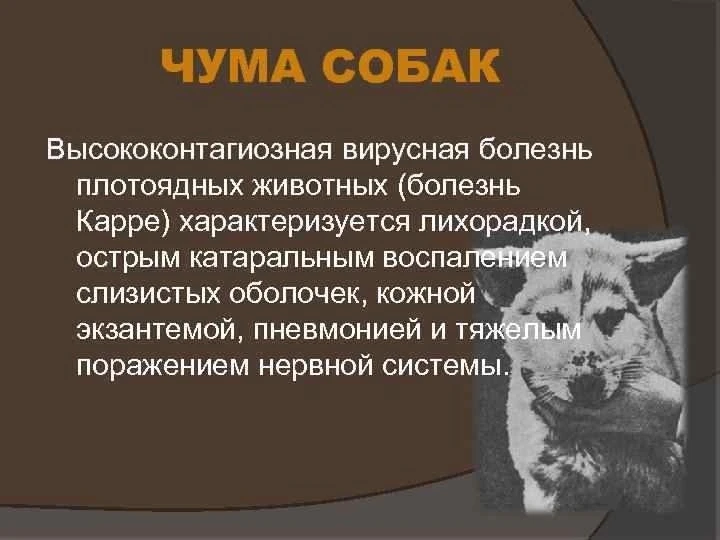 ЧУМА СОБАК

Высококонтагиозная вирусная болезнь плотоядных животных (болезнь Карре) характеризуется лихорадкой, острым катаральным воспалением слизистых оболочек, кожной экзантемой, пневмонией и тяжелым поражением нервной системы.